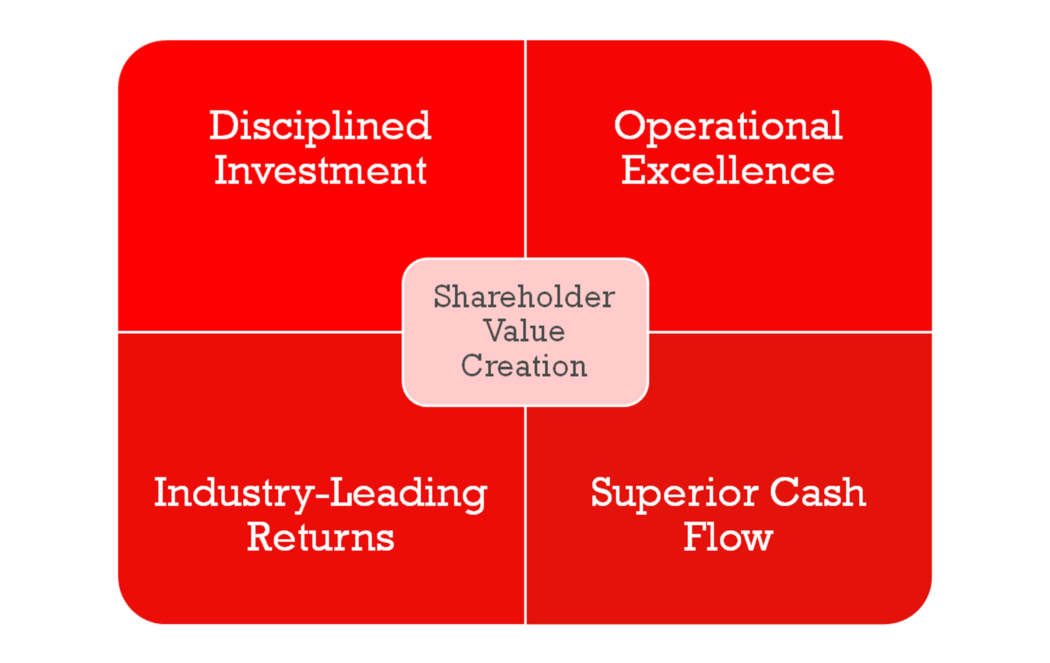 Disciplined Investment

Operational Excellence

Shareholder Value Creation

Industry-Leading Returns

Superior Cash Flow